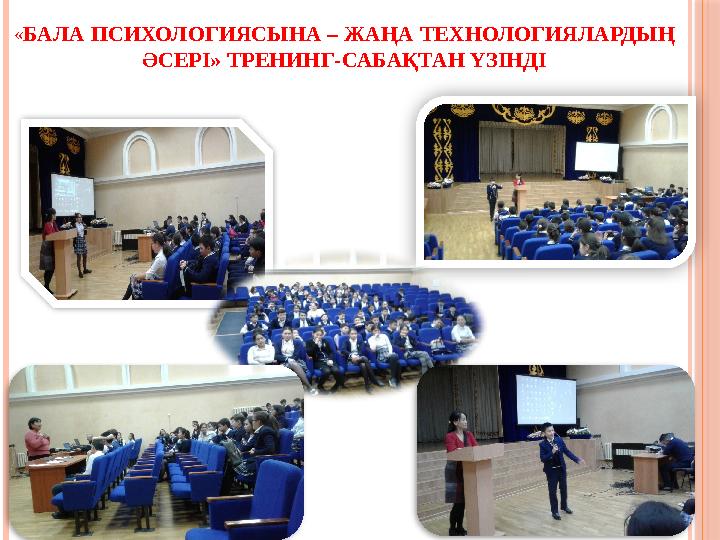 «БАЛА ПСИХОЛОГИЯСЫНА – ЖАҢА ТЕХНОЛОГИЯЛАРДЫҢ ӘСЕРІ» ТРЕНИНГ-САБАҚТАН ҮЗІНДІ